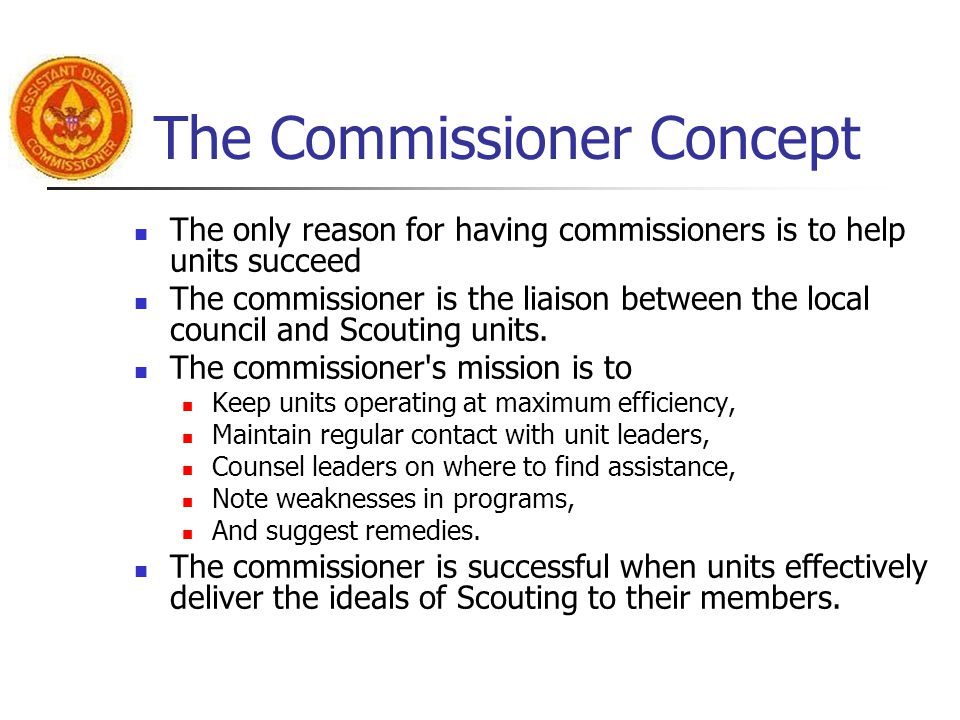 ASSISTANT DISTRICT COMMISSIONER

The Commissioner Concept

- The only reason for having commissioners is to help units succeed
- The commissioner is the liaison between the local council and Scouting units.
- The commissioner's mission is to
  - Keep units operating at maximum efficiency,
  - Maintain regular contact with unit leaders,
  - Counsel leaders on where to find assistance,
  - Note weaknesses in programs,
  - And suggest remedies.
- The commissioner is successful when units effectively deliver the ideals of Scouting to their members.